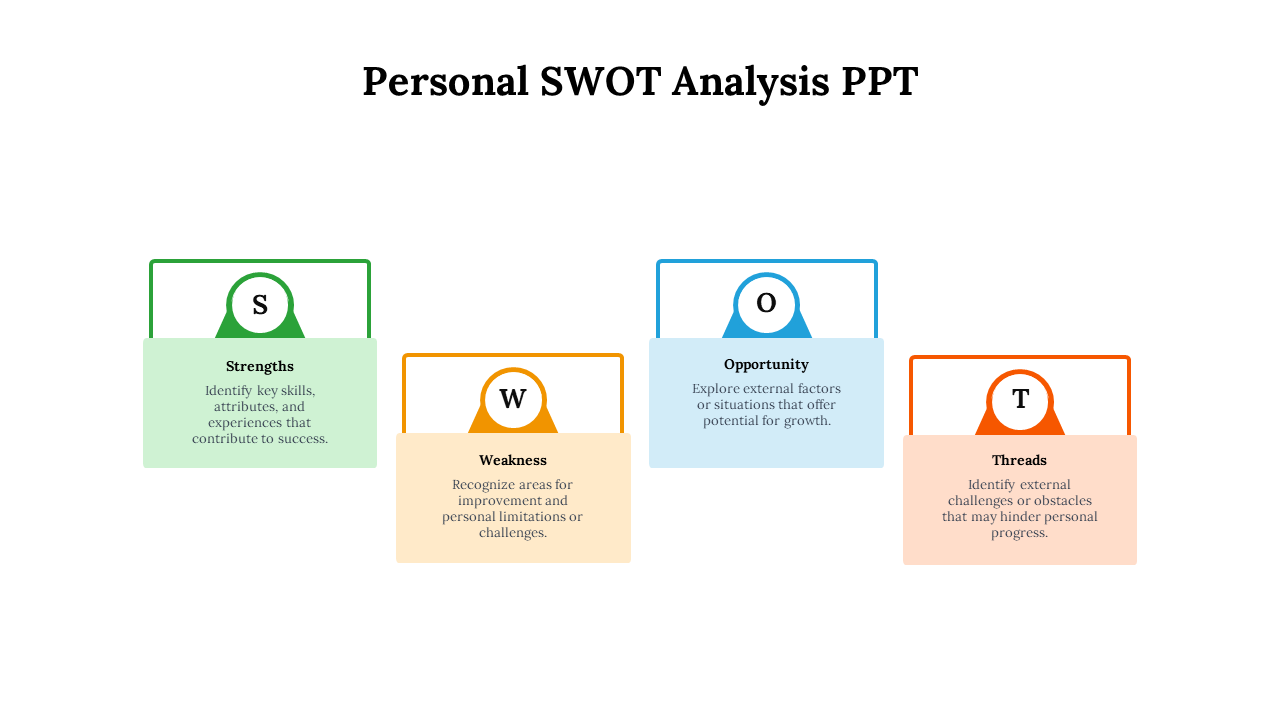 Personal SWOT Analysis PPT

S

Strengths

Identify key skills, attributes, and experiences that contribute to success.

W

Weakness

Recognize areas for improvement and personal limitations or challenges.

O

Opportunity

Explore external factors or situations that offer potential for growth.

T

Threads

Identify external challenges or obstacles that may hinder personal progress.